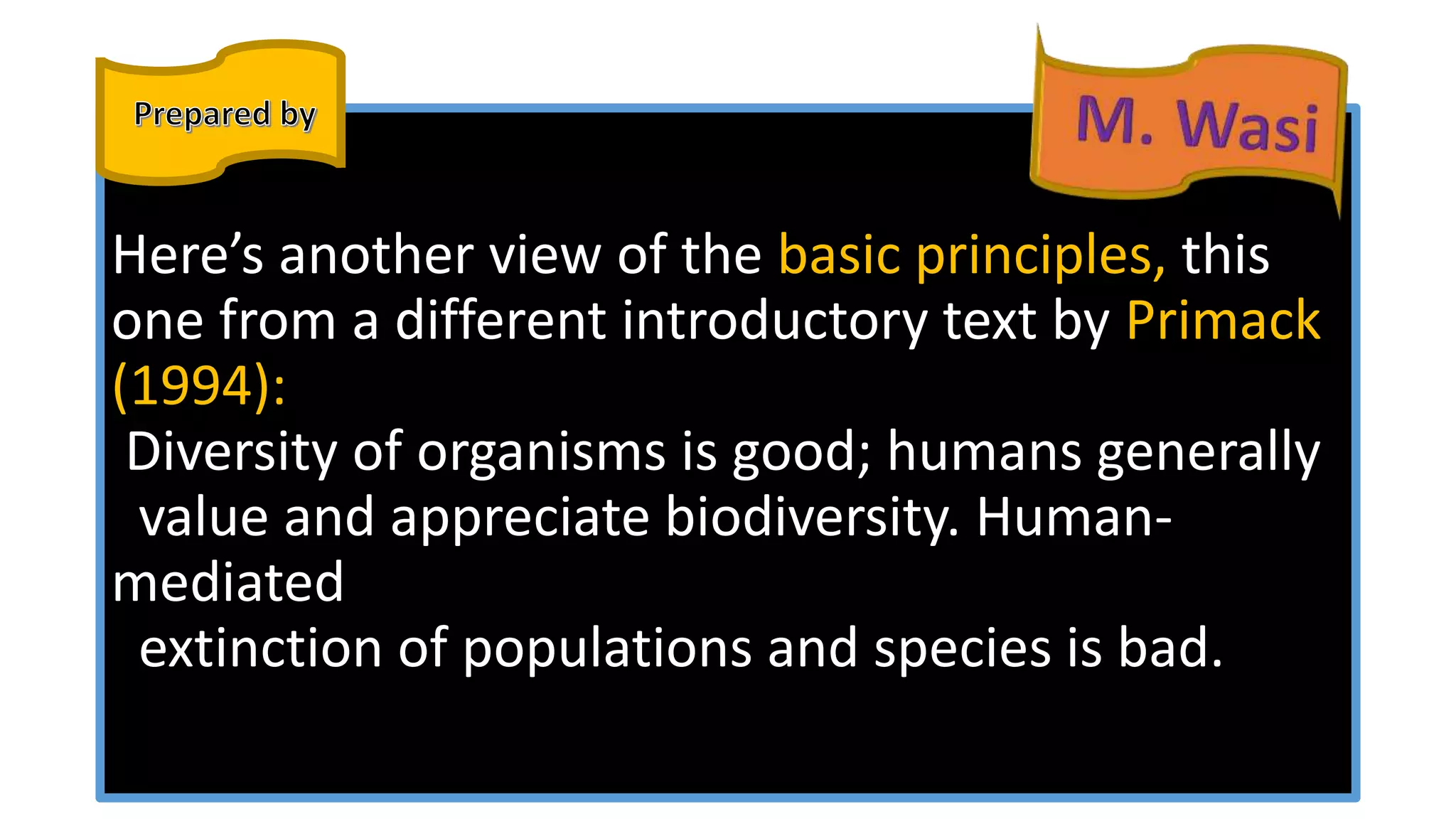 Prepared by

M. Wasi

Here’s another view of the basic principles, this one from a different introductory text by Primack (1994):

Diversity of organisms is good; humans generally value and appreciate biodiversity. Human-mediated extinction of populations and species is bad.